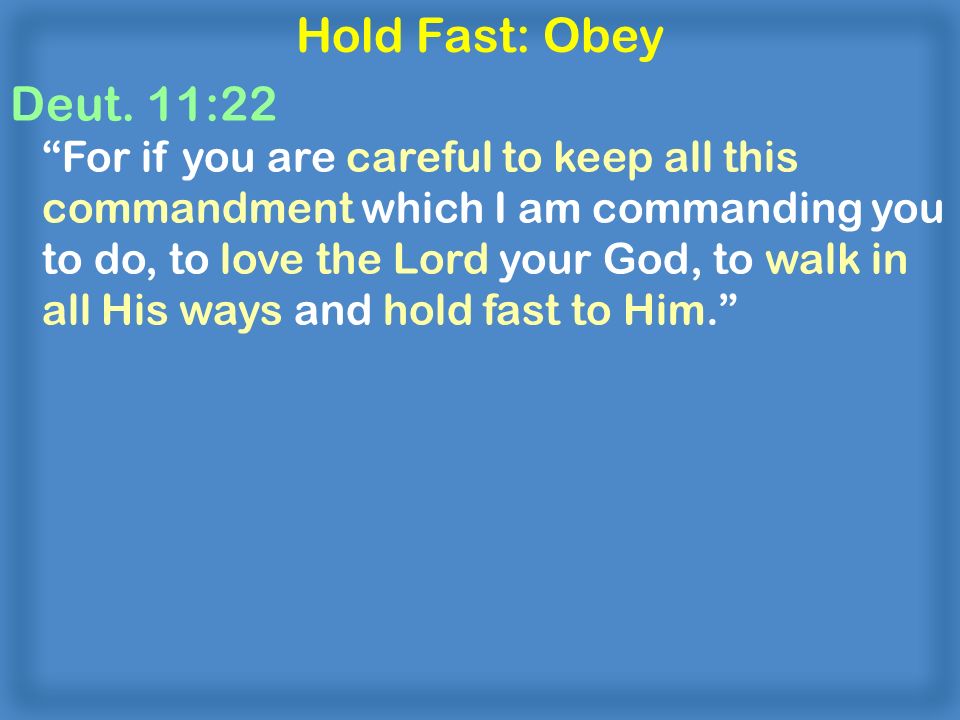 Hold Fast: Obey

Deut. 11:22

“For if you are careful to keep all this commandment which I am commanding you to do, to love the Lord your God, to walk in all His ways and hold fast to Him.”